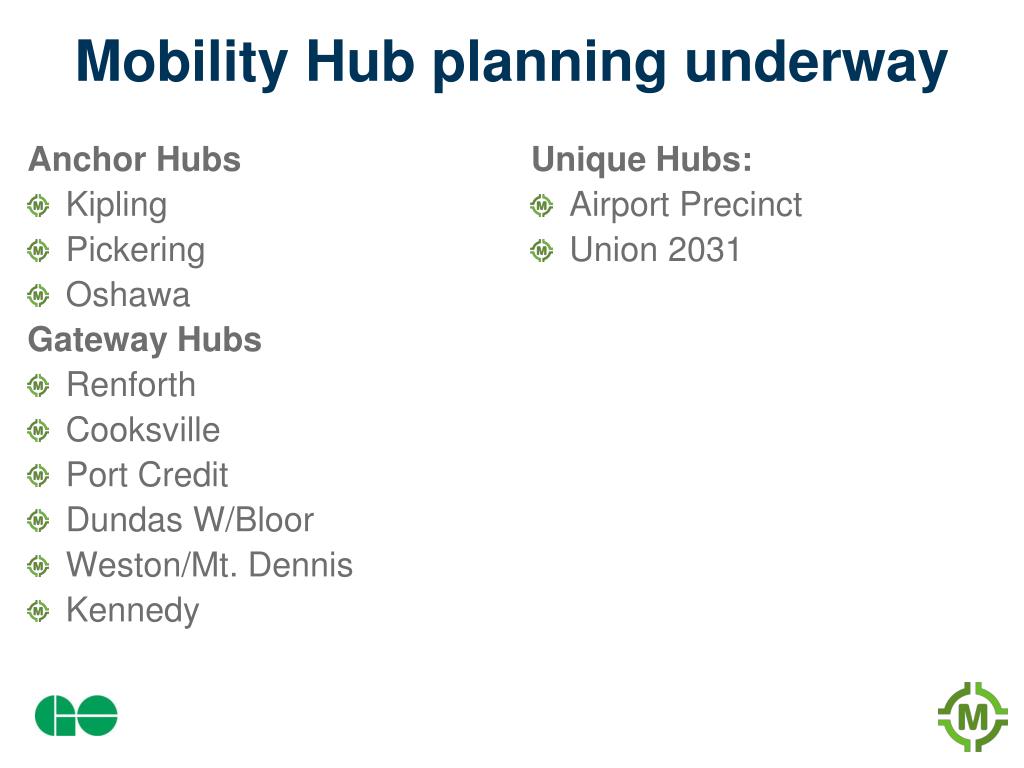 Mobility Hub planning underway

Anchor Hubs
Kipling
Pickering
Oshawa
Gateway Hubs
Renforth
Cooksville
Port Credit
Dundas W/Bloor
Weston/Mt. Dennis
Kennedy

Unique Hubs:
Airport Precinct
Union 2031

GO

M